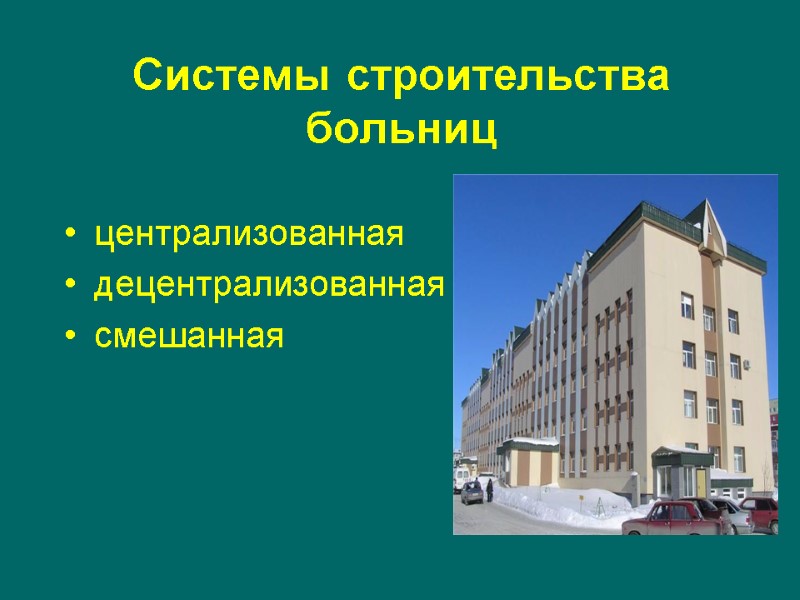 Системы строительства больниц

• централизованная
• децентрализованная
• смешанная